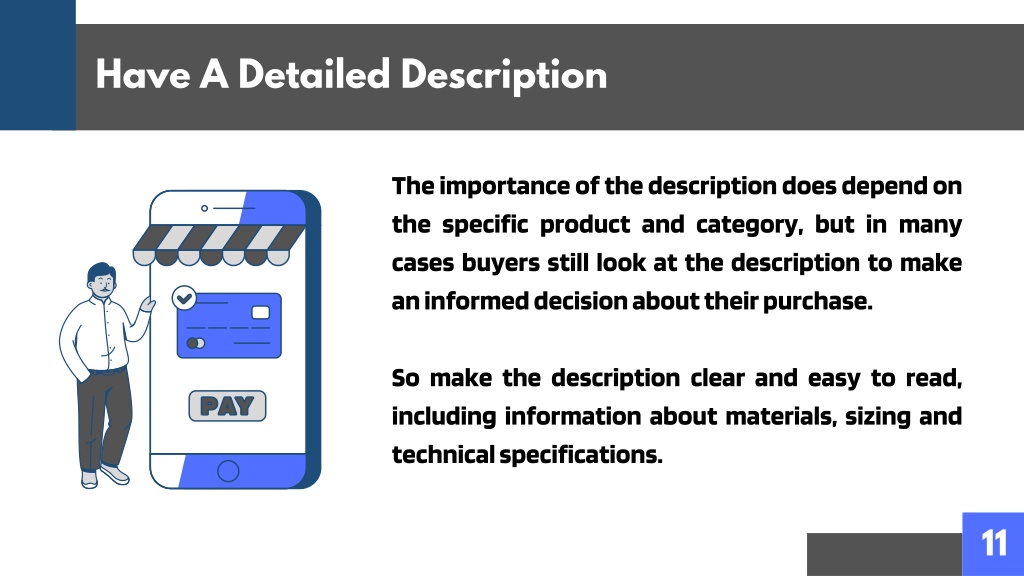 Have A Detailed Description

PAY

The importance of the description does depend on the specific product and category, but in many cases buyers still look at the description to make an informed decision about their purchase.

So make the description clear and easy to read, including information about materials, sizing and technical specifications.

11